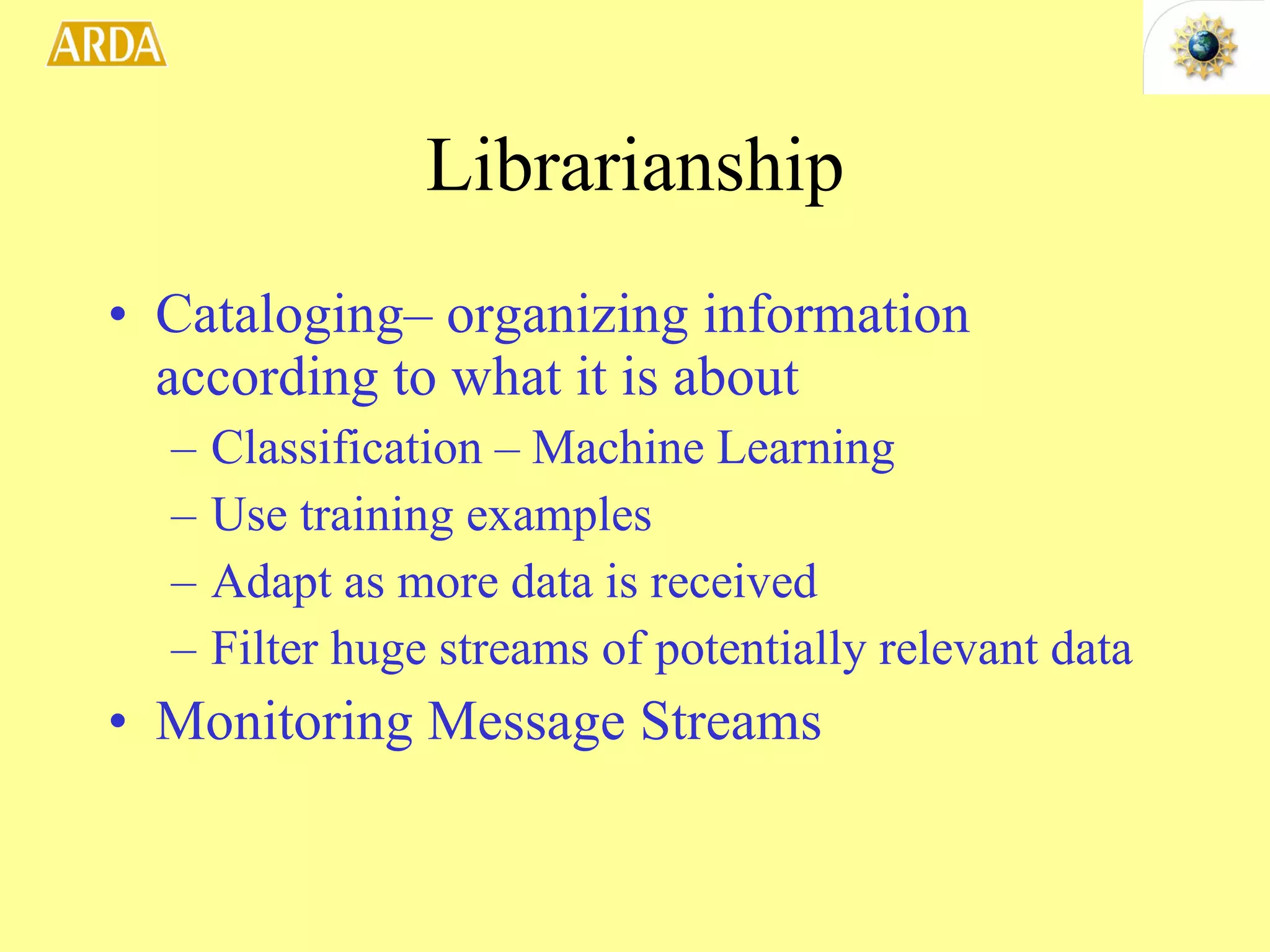 ARDA

Librarianship

• Cataloging– organizing information according to what it is about
 – Classification – Machine Learning
 – Use training examples
 – Adapt as more data is received
 – Filter huge streams of potentially relevant data
• Monitoring Message Streams